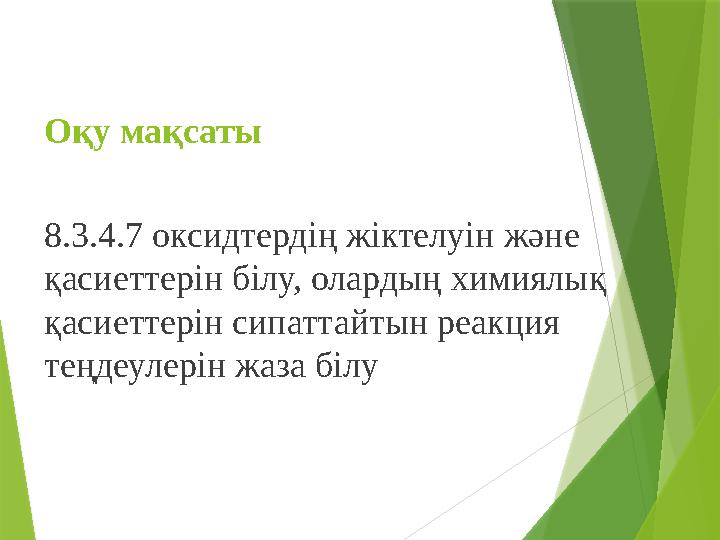 Оқу мақсаты

8.3.4.7 оксидтердің жіктелуін және қасиеттерін білу, олардың химиялық қасиеттерін сипаттайтын реакция теңдеулерін жаза білу